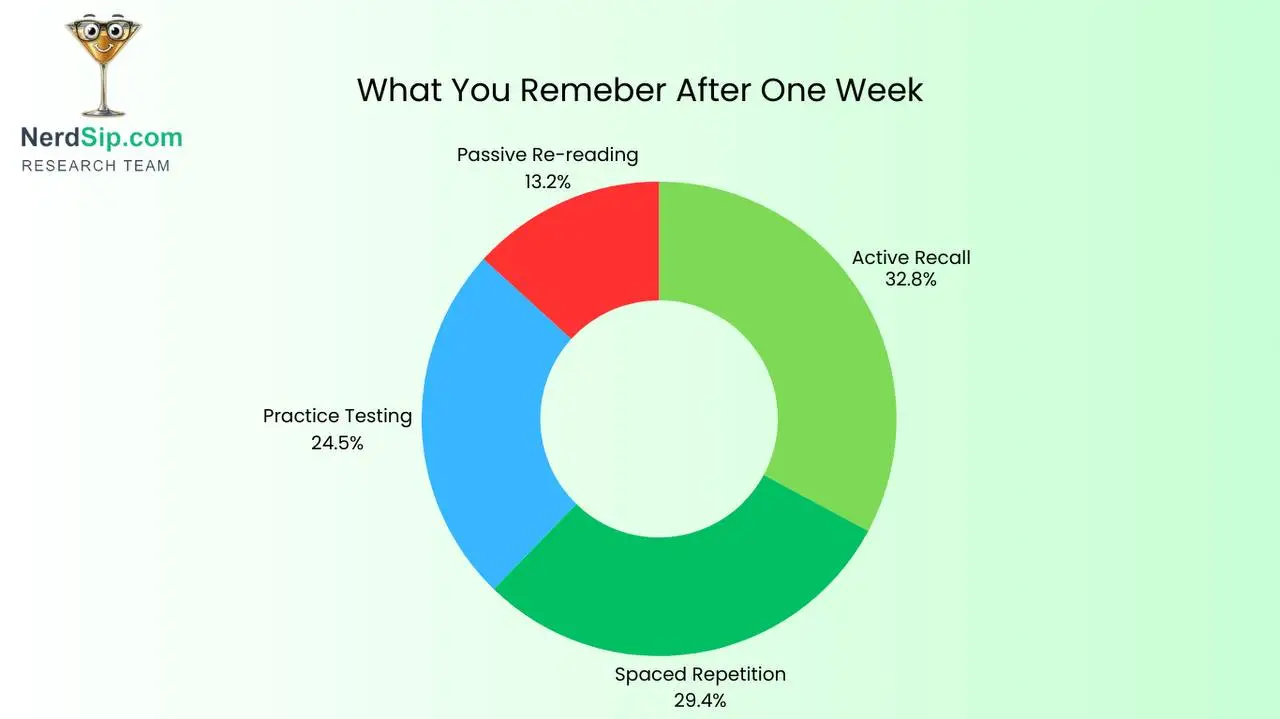 NerdSip.com
RESEARCH TEAM

What You Remeber After One Week

Passive Re-reading
13.2%

Active Recall
32.8%

Practice Testing
24.5%

Spaced Repetition
29.4%